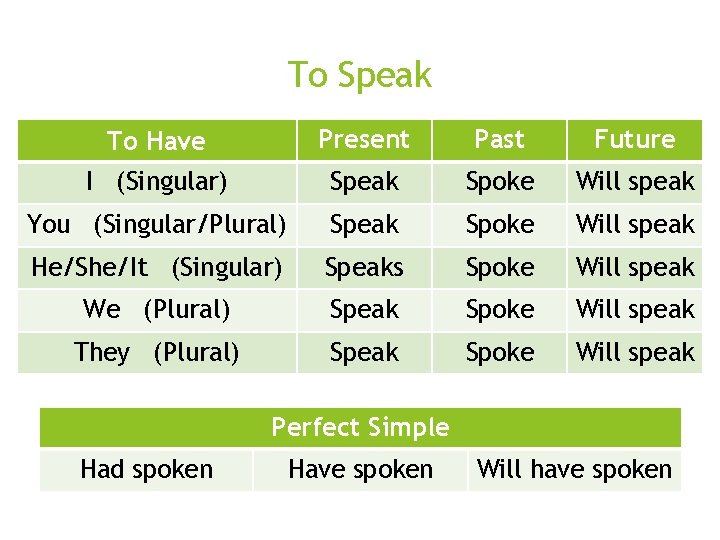 To Speak

| To Have | Present | Past | Future |
|---|---|---|---|
| I (Singular) | Speak | Spoke | Will speak |
| You (Singular/Plural) | Speak | Spoke | Will speak |
| He/She/It (Singular) | Speaks | Spoke | Will speak |
| We (Plural) | Speak | Spoke | Will speak |
| They (Plural) | Speak | Spoke | Will speak |

| Perfect Simple | | |
|---|---|---|
| Had spoken | Have spoken | Will have spoken |